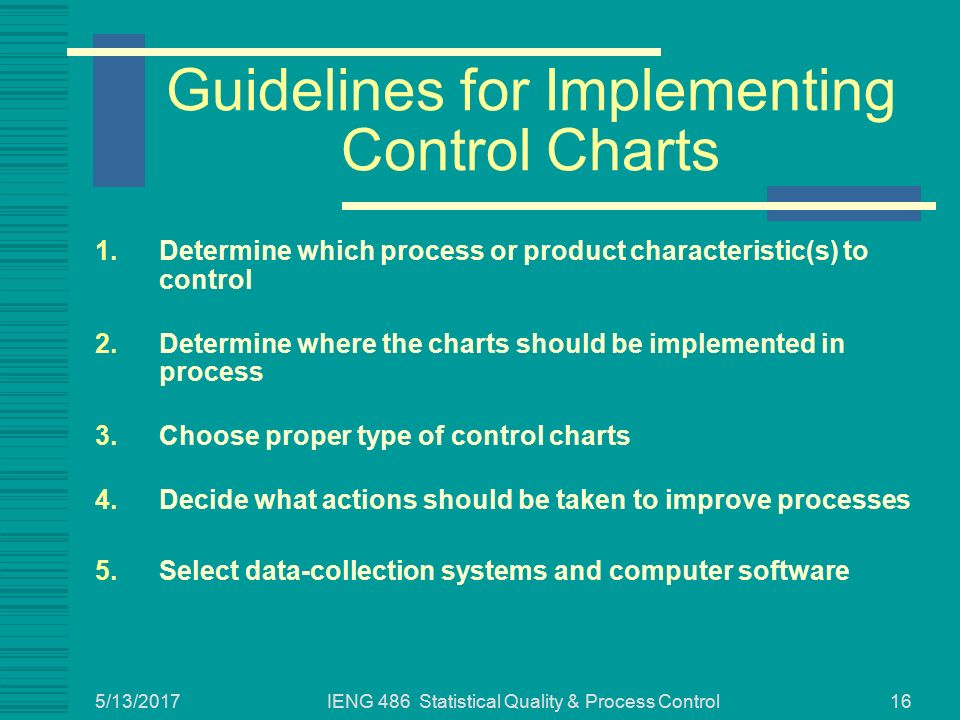 Guidelines for Implementing Control Charts

1. Determine which process or product characteristic(s) to control

2. Determine where the charts should be implemented in process

3. Choose proper type of control charts

4. Decide what actions should be taken to improve processes

5. Select data-collection systems and computer software

5/13/2017 IENG 486 Statistical Quality & Process Control 16